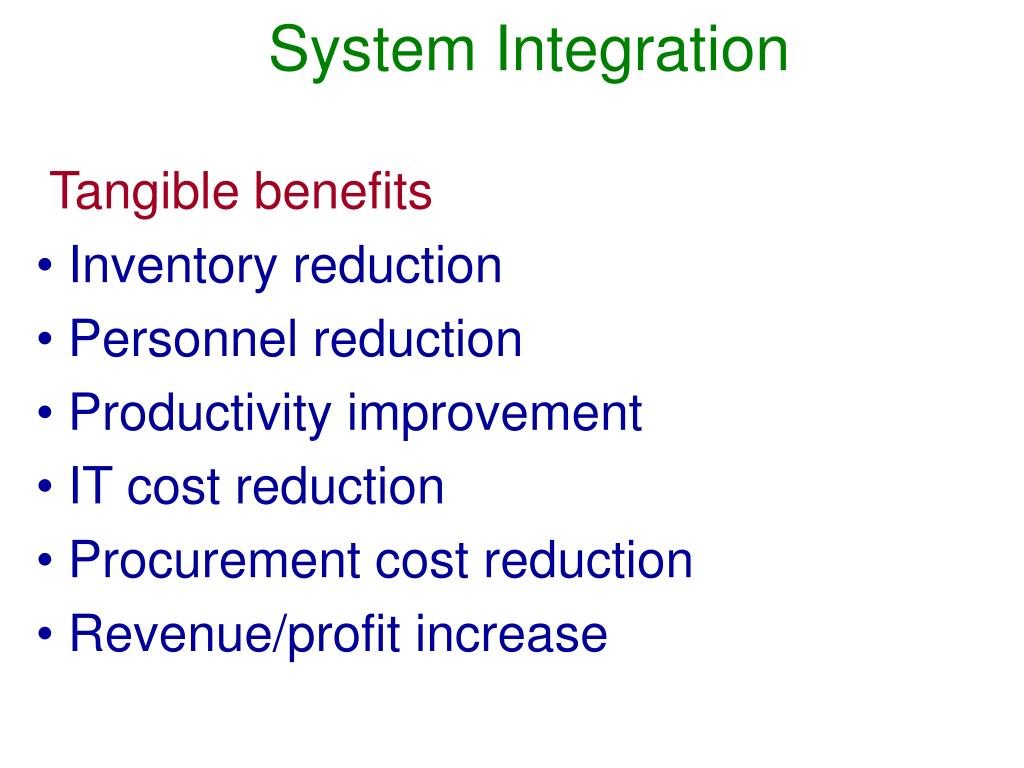 System Integration

Tangible benefits

• Inventory reduction
• Personnel reduction
• Productivity improvement
• IT cost reduction
• Procurement cost reduction
• Revenue/profit increase